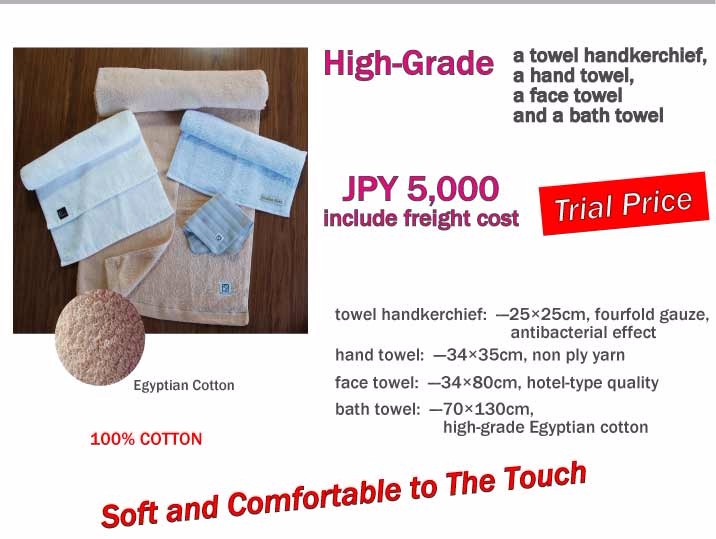 High-Grade

a towel handkerchief,
a hand towel,
a face towel
and a bath towel

JPY 5,000
include freight cost

Trial Price

towel handkerchief: —25×25cm, fourfold gauze, antibacterial effect

hand towel: —34×35cm, non ply yarn

face towel: —34×80cm, hotel-type quality

bath towel: —70×130cm, high-grade Egyptian cotton

Egyptian Cotton

100% COTTON

Soft and Comfortable to The Touch